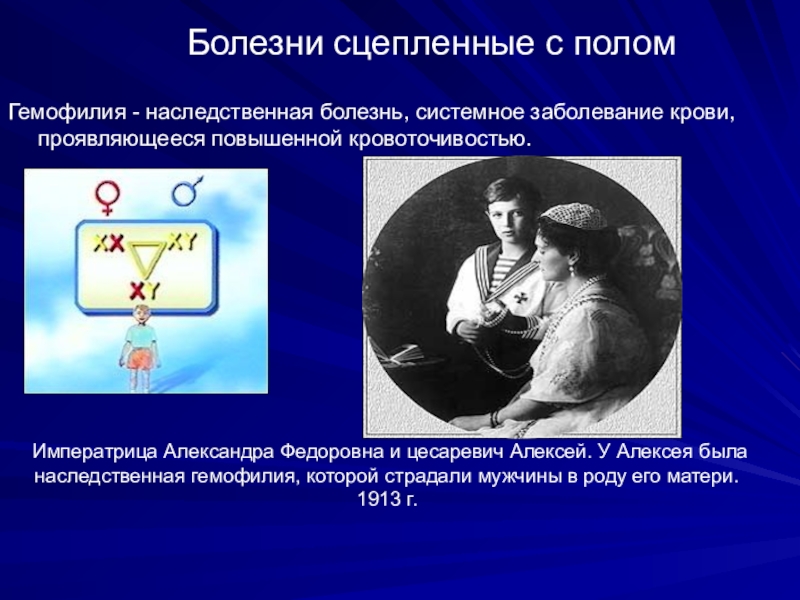 Болезни сцепленные с полом

Гемофилия - наследственная болезнь, системное заболевание крови, проявляющееся повышенной кровоточивостью.

♀ ♂

XX XY

XY

Императрица Александра Федоровна и цесаревич Алексей. У Алексея была наследственная гемофилия, которой страдали мужчины в роду его матери. 1913 г.